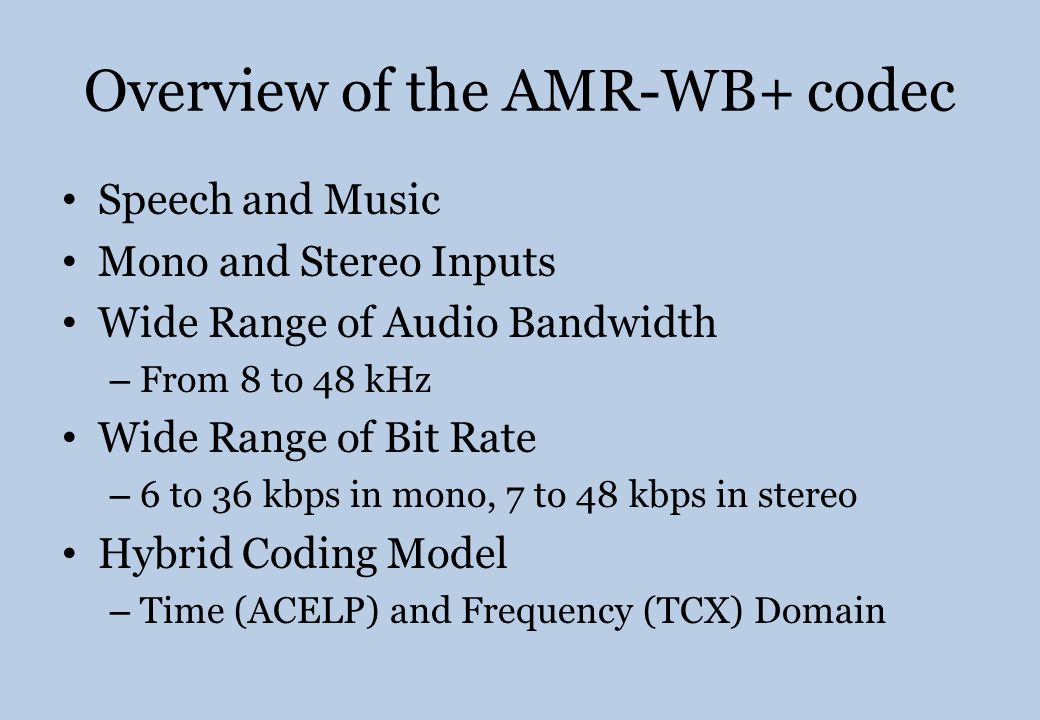 Overview of the AMR-WB+ codec

• Speech and Music
• Mono and Stereo Inputs
• Wide Range of Audio Bandwidth
  – From 8 to 48 kHz
• Wide Range of Bit Rate
  – 6 to 36 kbps in mono, 7 to 48 kbps in stereo
• Hybrid Coding Model
  – Time (ACELP) and Frequency (TCX) Domain